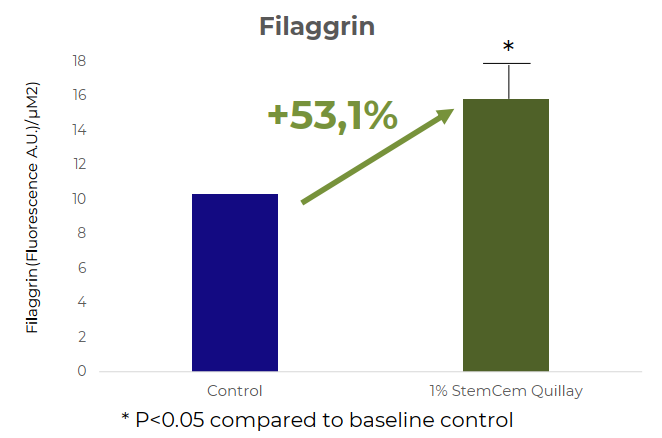 Filaggrin

Filaggrin (Fluorescence A.U.)/µM2

18
16
14
12
10
8
6
4
2
0

+53,1%

*

Control

1% StemCem Quillay

* P<0.05 compared to baseline control